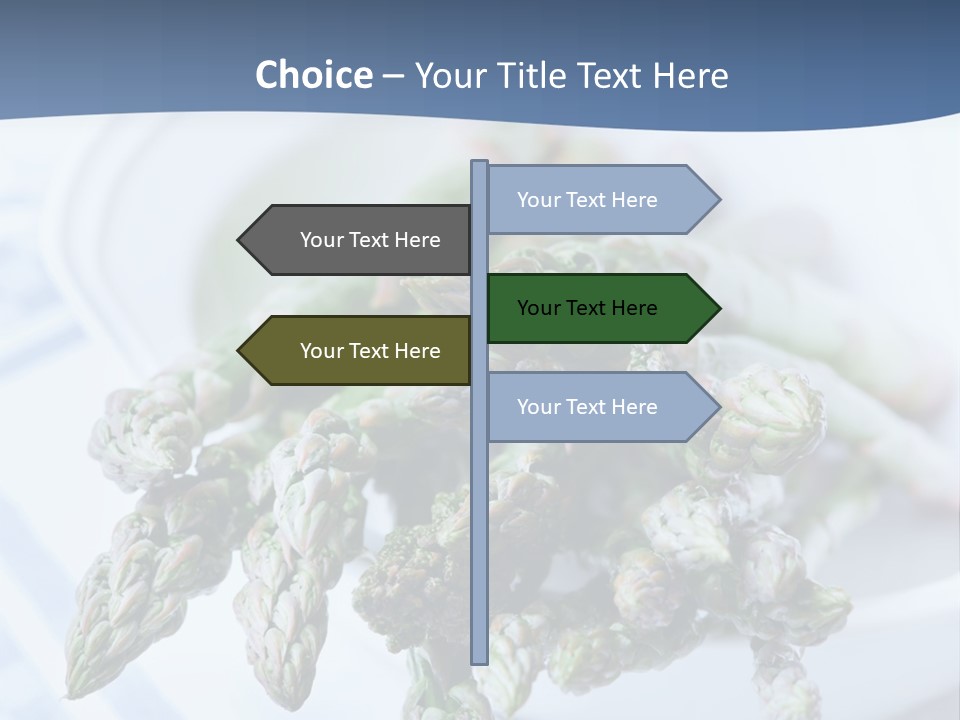 Choice – Your Title Text Here

Your Text Here

Your Text Here

Your Text Here

Your Text Here

Your Text Here